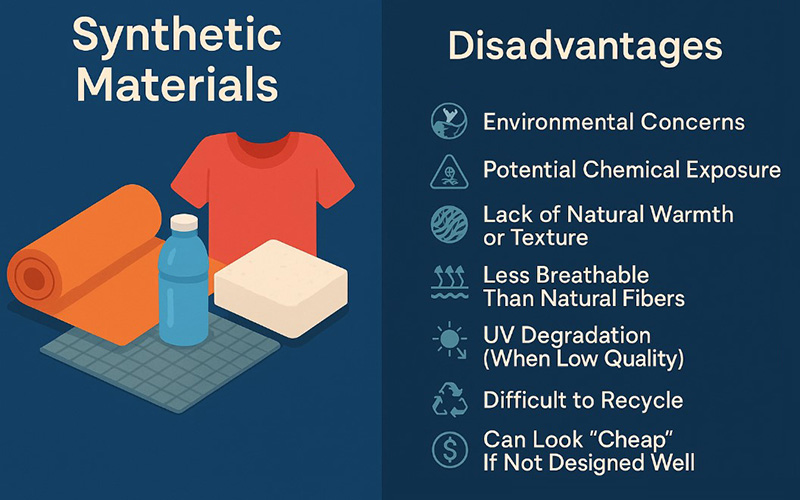 Synthetic Materials

Disadvantages

Environmental Concerns

Potential Chemical Exposure

Lack of Natural Warmth or Texture

Less Breathable Than Natural Fibers

UV Degradation (When Low Quality)

Difficult to Recycle

Can Look "Cheap" If Not Designed Well